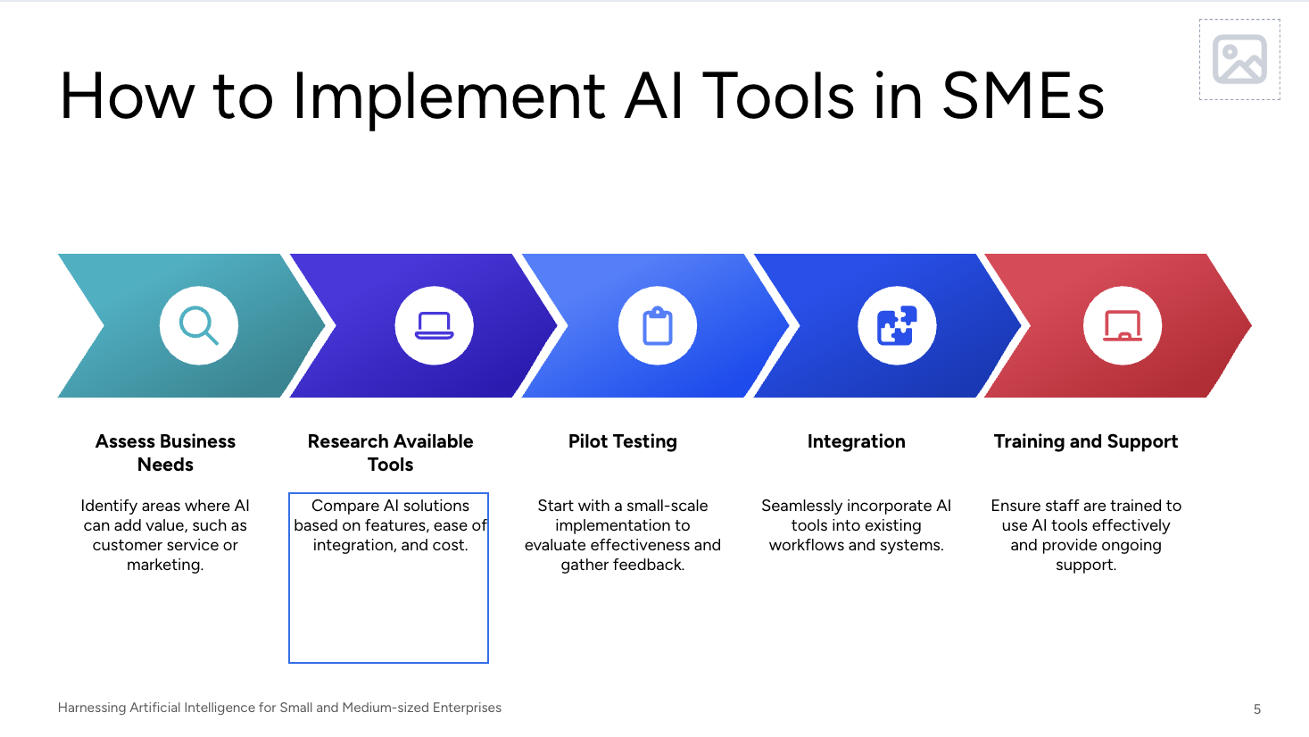 How to Implement AI Tools in SMEs

Assess Business Needs

Identify areas where AI can add value, such as customer service or marketing.

Research Available Tools

Compare AI solutions based on features, ease of integration, and cost.

Pilot Testing

Start with a small-scale implementation to evaluate effectiveness and gather feedback.

Integration

Seamlessly incorporate AI tools into existing workflows and systems.

Training and Support

Ensure staff are trained to use AI tools effectively and provide ongoing support.

Harnessing Artificial Intelligence for Small and Medium-sized Enterprises

5